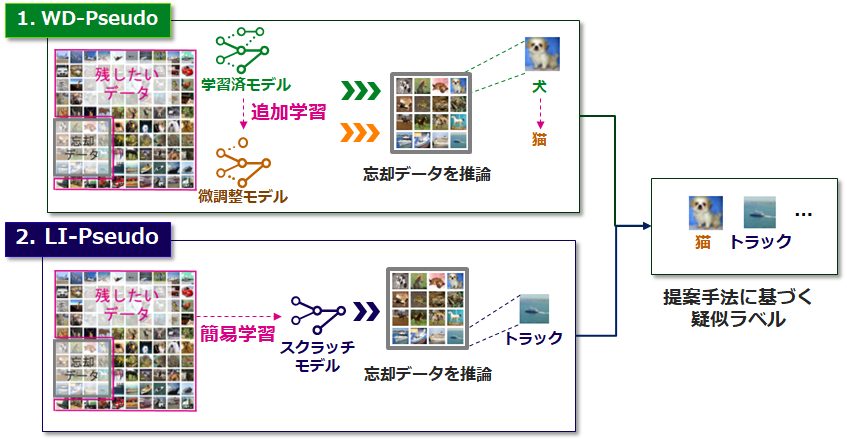 1. WD-Pseudo

残したいデータ

忘却データ

学習済モデル

追加学習

微調整モデル

忘却データを推論

犬

猫

2. LI-Pseudo

残したいデータ

忘却データ

簡易学習

スクラッチモデル

忘却データを推論

トラック

猫 トラック …

提案手法に基づく疑似ラベル